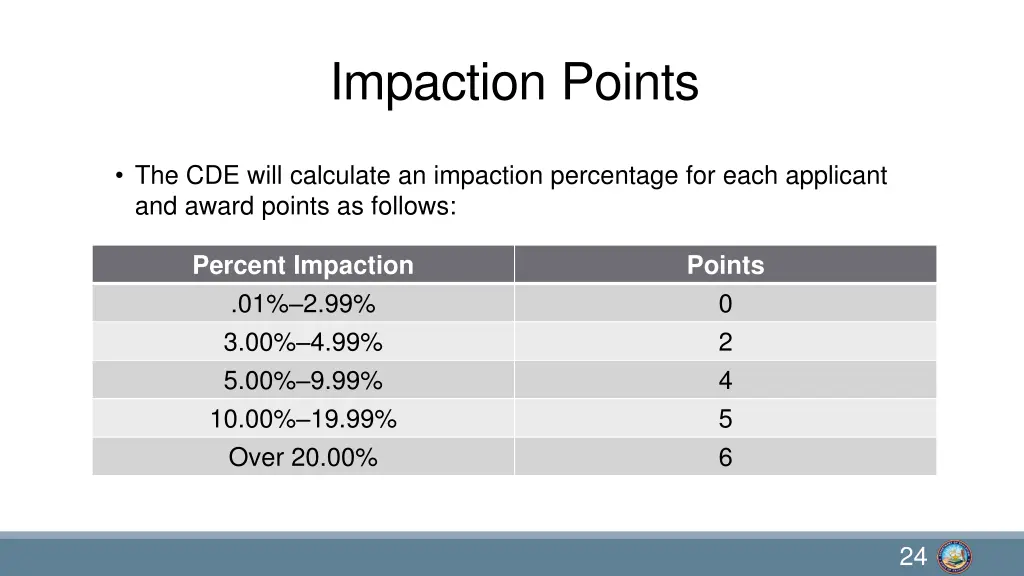 Impaction Points

• The CDE will calculate an impaction percentage for each applicant and award points as follows:

| Percent Impaction | Points |
|---|---|
| .01%–2.99% | 0 |
| 3.00%–4.99% | 2 |
| 5.00%–9.99% | 4 |
| 10.00%–19.99% | 5 |
| Over 20.00% | 6 |

24